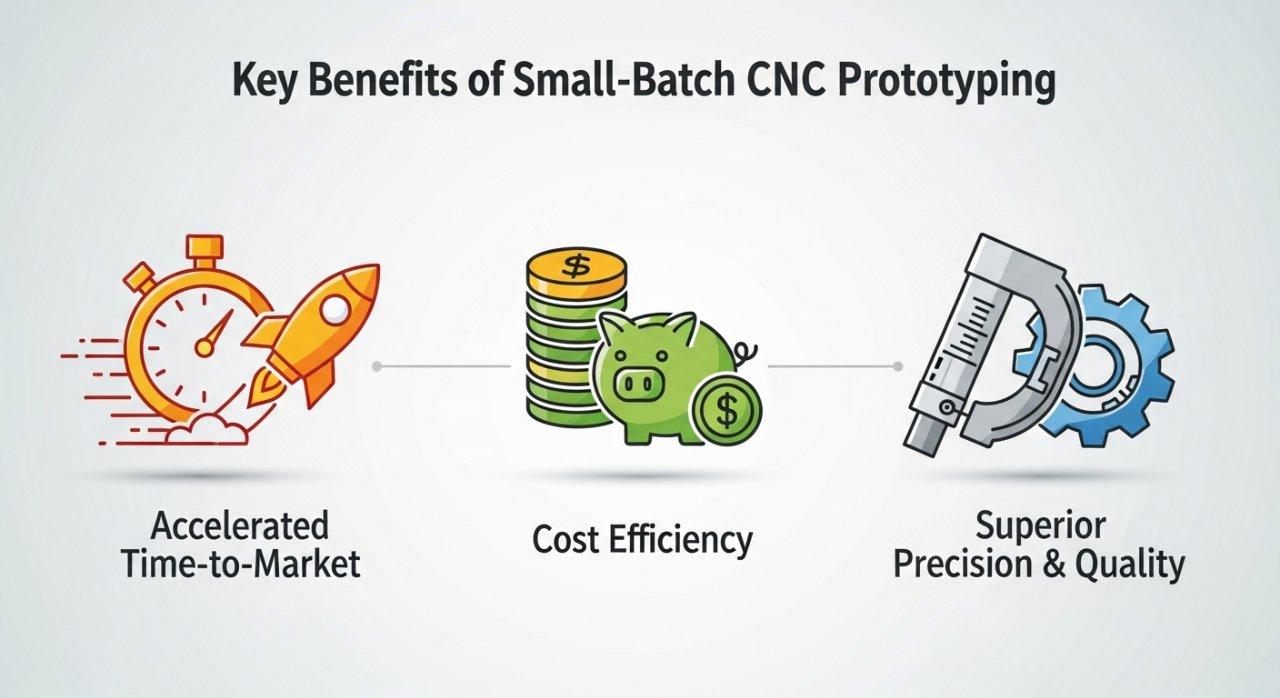 Key Benefits of Small-Batch CNC Prototyping

$

$

Accelerated Time-to-Market

Cost Efficiency

Superior Precision & Quality